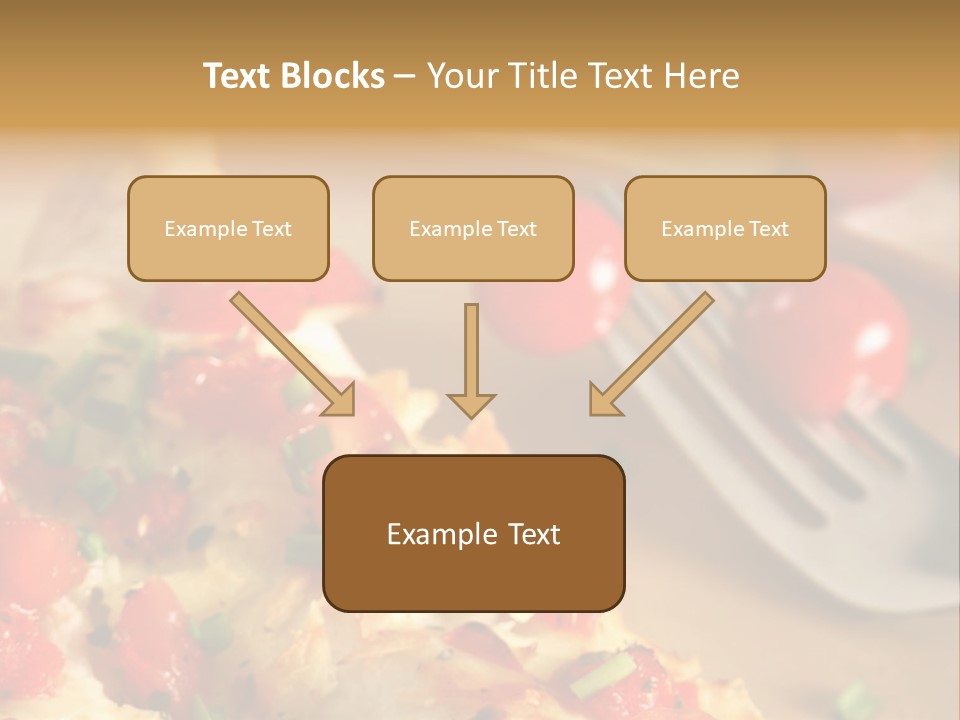 Text Blocks – Your Title Text Here

Example Text

Example Text

Example Text

Example Text